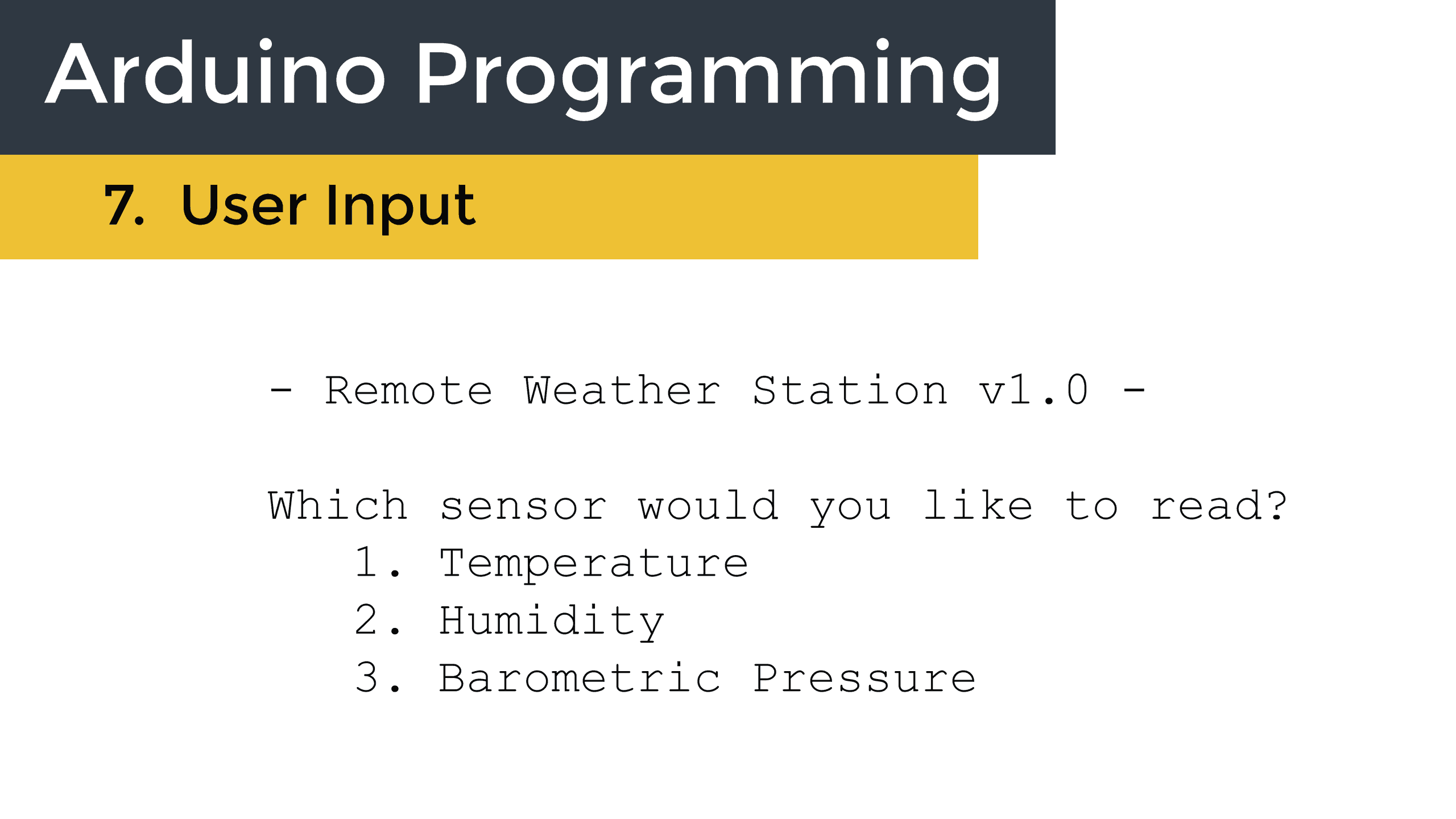 Arduino Programming

7. User Input

- Remote Weather Station v1.0 -

Which sensor would you like to read?
1. Temperature
2. Humidity
3. Barometric Pressure